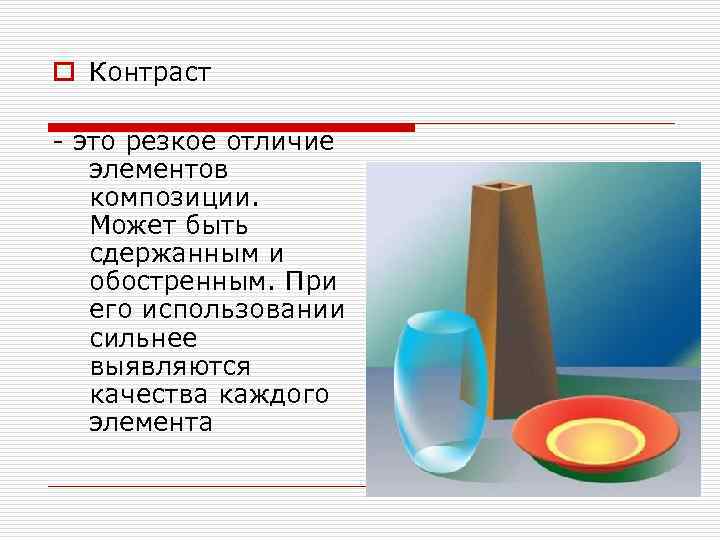 Контраст

- это резкое отличие элементов композиции. Может быть сдержанным и обостренным. При его использовании сильнее выявляются качества каждого элемента